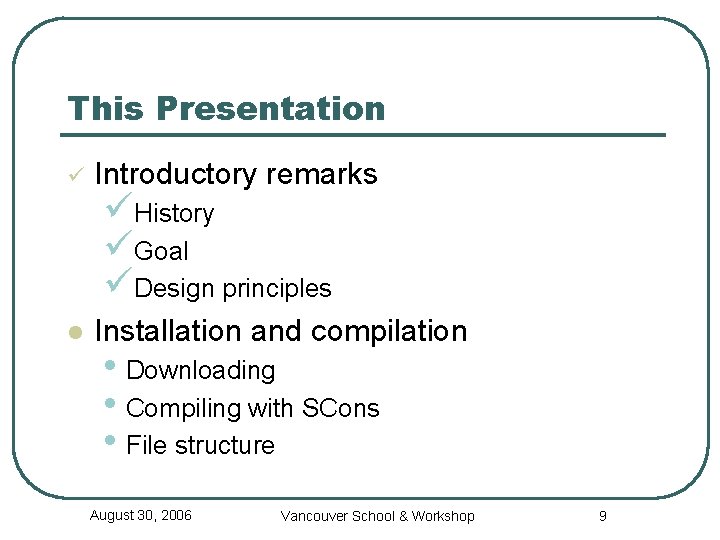 This Presentation

✓ Introductory remarks
✓ History
✓ Goal
✓ Design principles

• Installation and compilation
• Downloading
• Compiling with SCons
• File structure

August 30, 2006

Vancouver School & Workshop

9